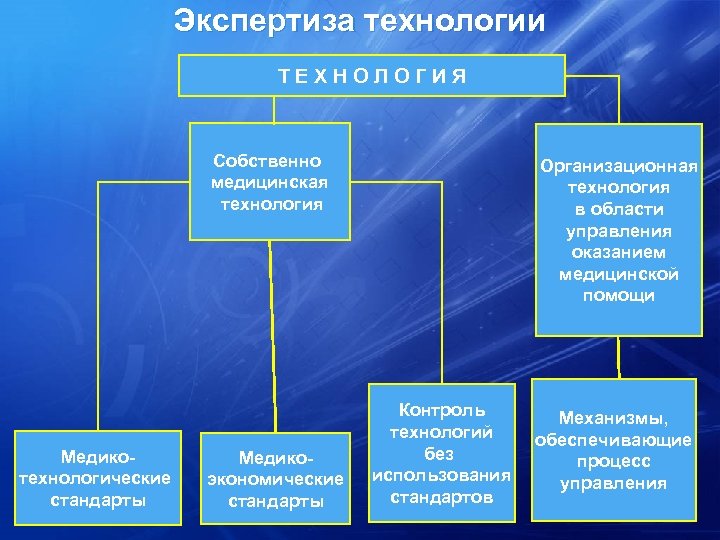 Экспертиза технологии

ТЕХНОЛОГИЯ

Собственно медицинская технология

Организационная технология в области управления оказанием медицинской помощи

Медико-технологические стандарты

Медико-экономические стандарты

Контроль технологий без использования стандартов

Механизмы, обеспечивающие процесс управления